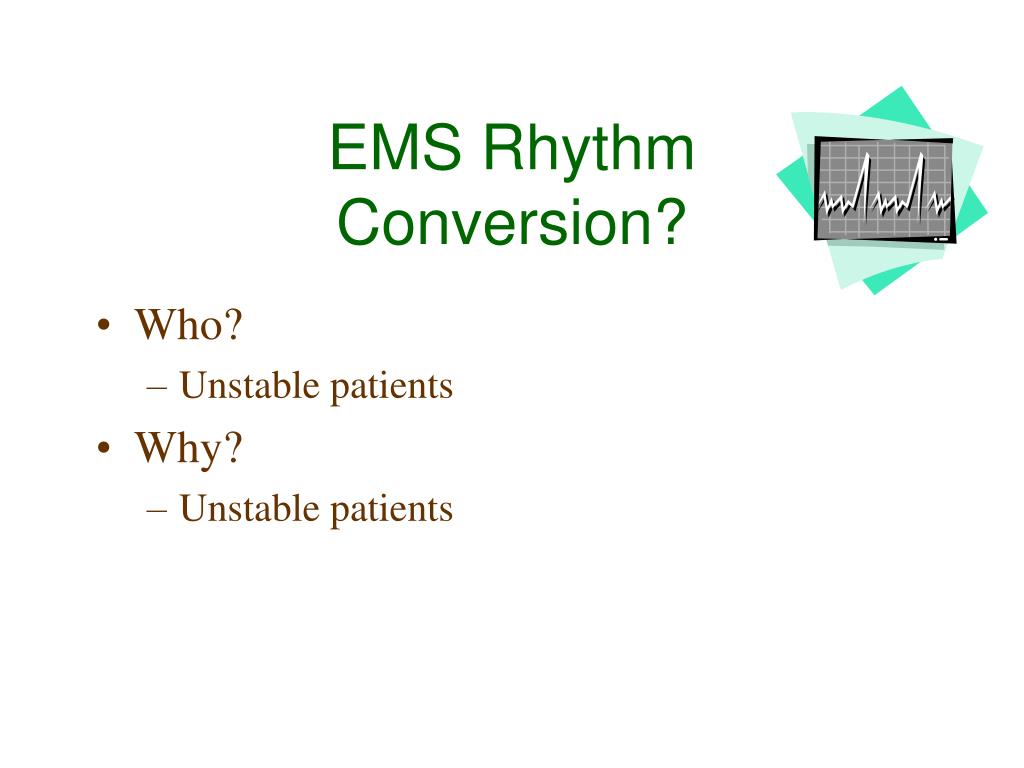 EMS Rhythm Conversion?

• Who?
– Unstable patients
• Why?
– Unstable patients